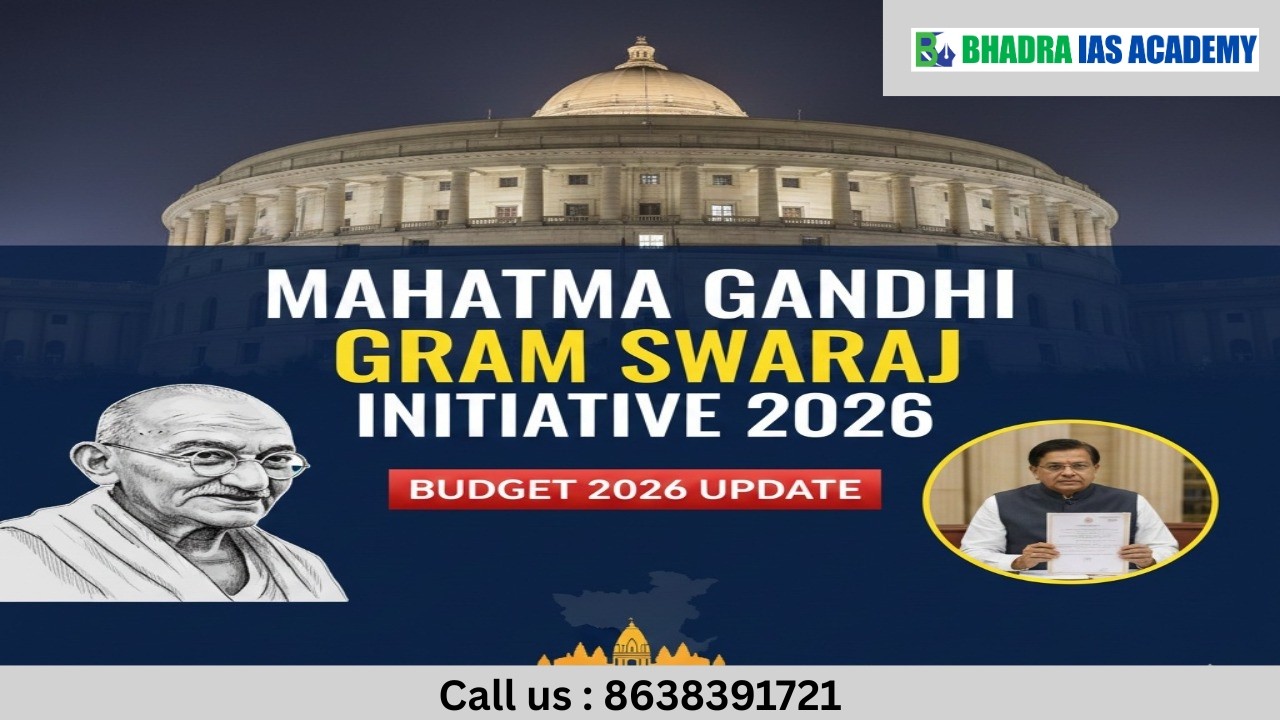 BHADRA IAS ACADEMY

MAHATMA GANDHI
GRAM SWARAJ
INITIATIVE 2026

BUDGET 2026 UPDATE

Call us : 8638391721